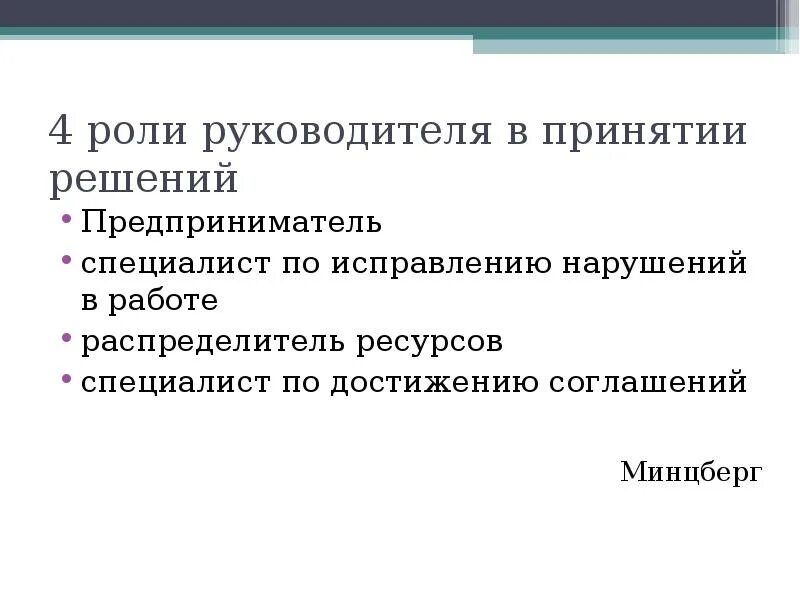 4 роли руководителя в принятии решений

• Предприниматель
• специалист по исправлению нарушений в работе
• распределитель ресурсов
• специалист по достижению соглашений

Минцберг